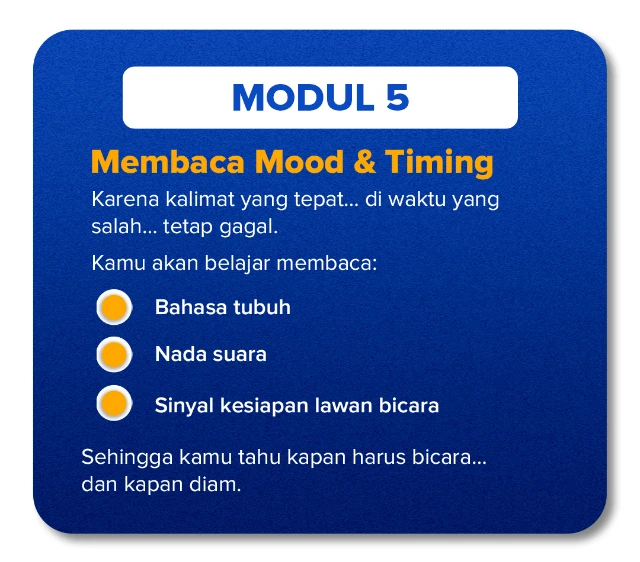 MODUL 5

Membaca Mood & Timing

Karena kalimat yang tepat... di waktu yang salah... tetap gagal.

Kamu akan belajar membaca:

Bahasa tubuh

Nada suara

Sinyal kesiapan lawan bicara

Sehingga kamu tahu kapan harus bicara... dan kapan diam.